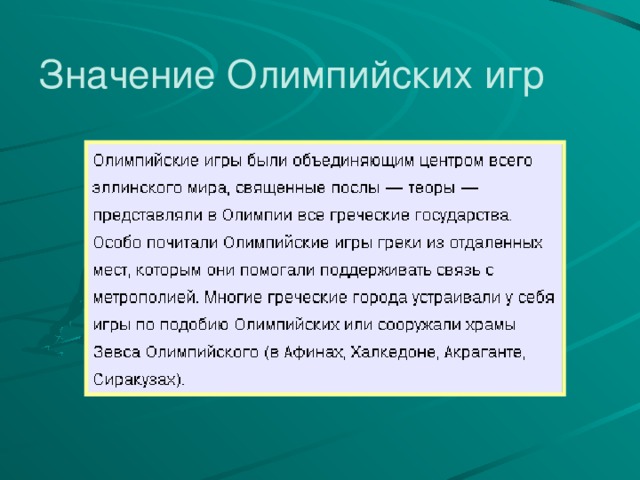 Значение Олимпийских игр

Олимпийские игры были объединяющим центром всего эллинского мира, священные послы — теоры — представляли в Олимпии все греческие государства. Особо почитали Олимпийские игры греки из отдаленных мест, которым они помогали поддерживать связь с метрополией. Многие греческие города устраивали у себя игры по подобию Олимпийских или сооружали храмы Зевса Олимпийского (в Афинах, Халкедоне, Акраганте, Сиракузах).